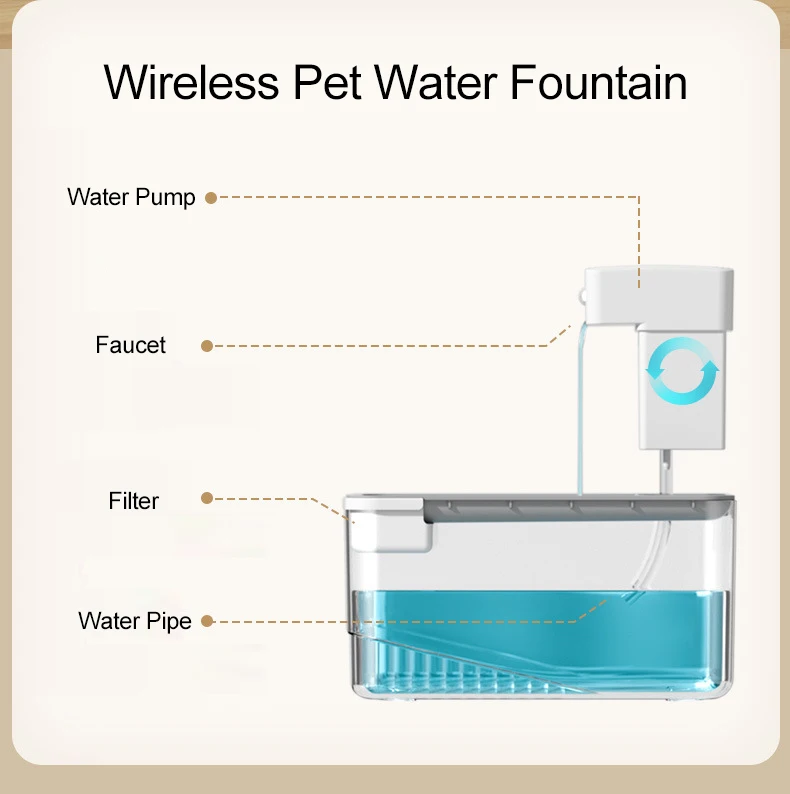 Wireless Pet Water Fountain

Water Pump

Faucet

Filter

Water Pipe